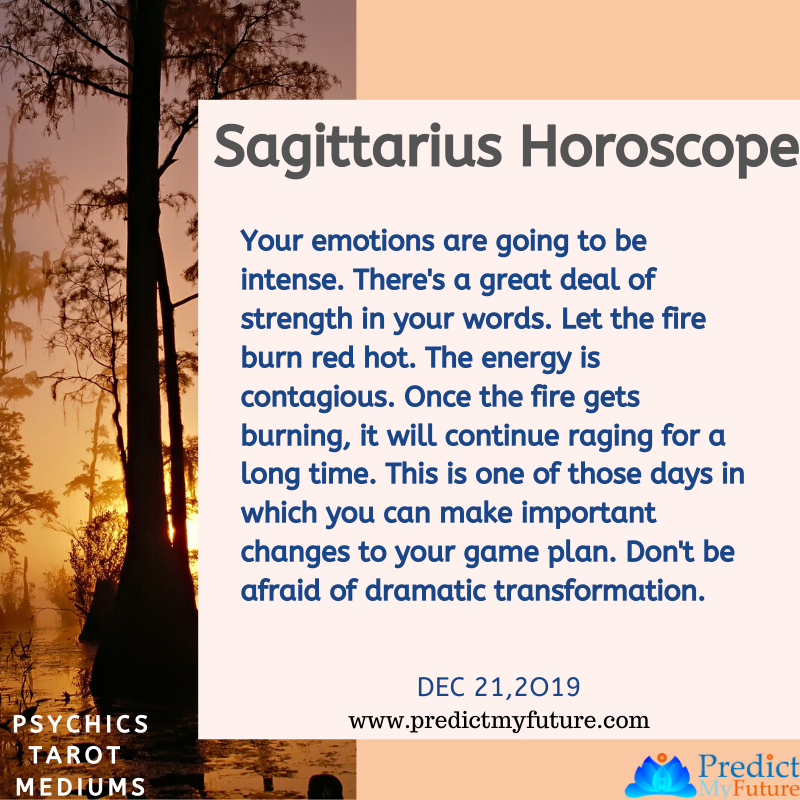 Sagittarius Horoscope

Your emotions are going to be intense. There's a great deal of strength in your words. Let the fire burn red hot. The energy is contagious. Once the fire gets burning, it will continue raging for a long time. This is one of those days in which you can make important changes to your game plan. Don't be afraid of dramatic transformation.

DEC 21,2O19
www.predictmyfuture.com

PSYCHICS
TAROT
MEDIUMS

Predict
MyFuture